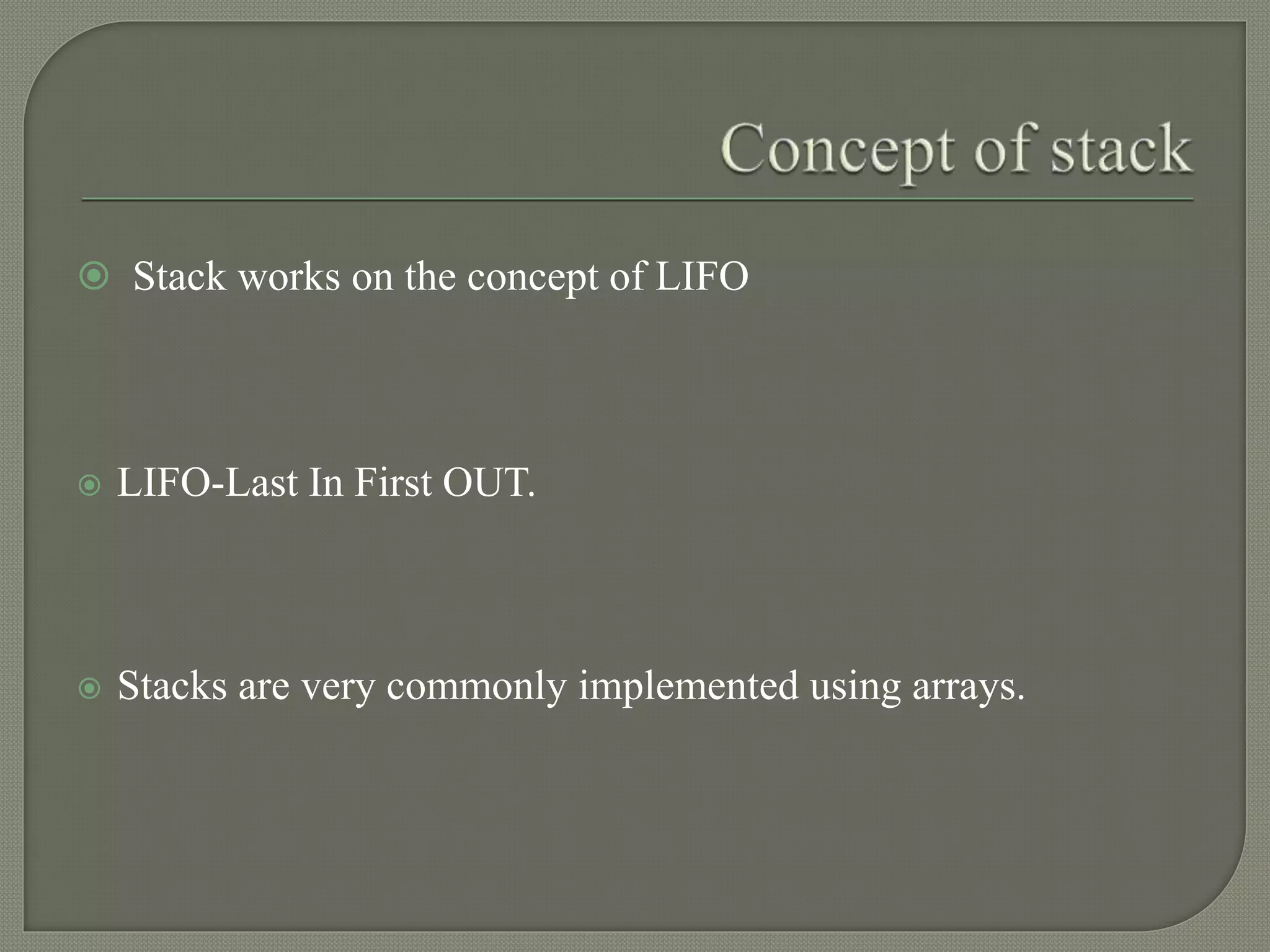 Concept of stack

Stack works on the concept of LIFO

LIFO-Last In First OUT.

Stacks are very commonly implemented using arrays.